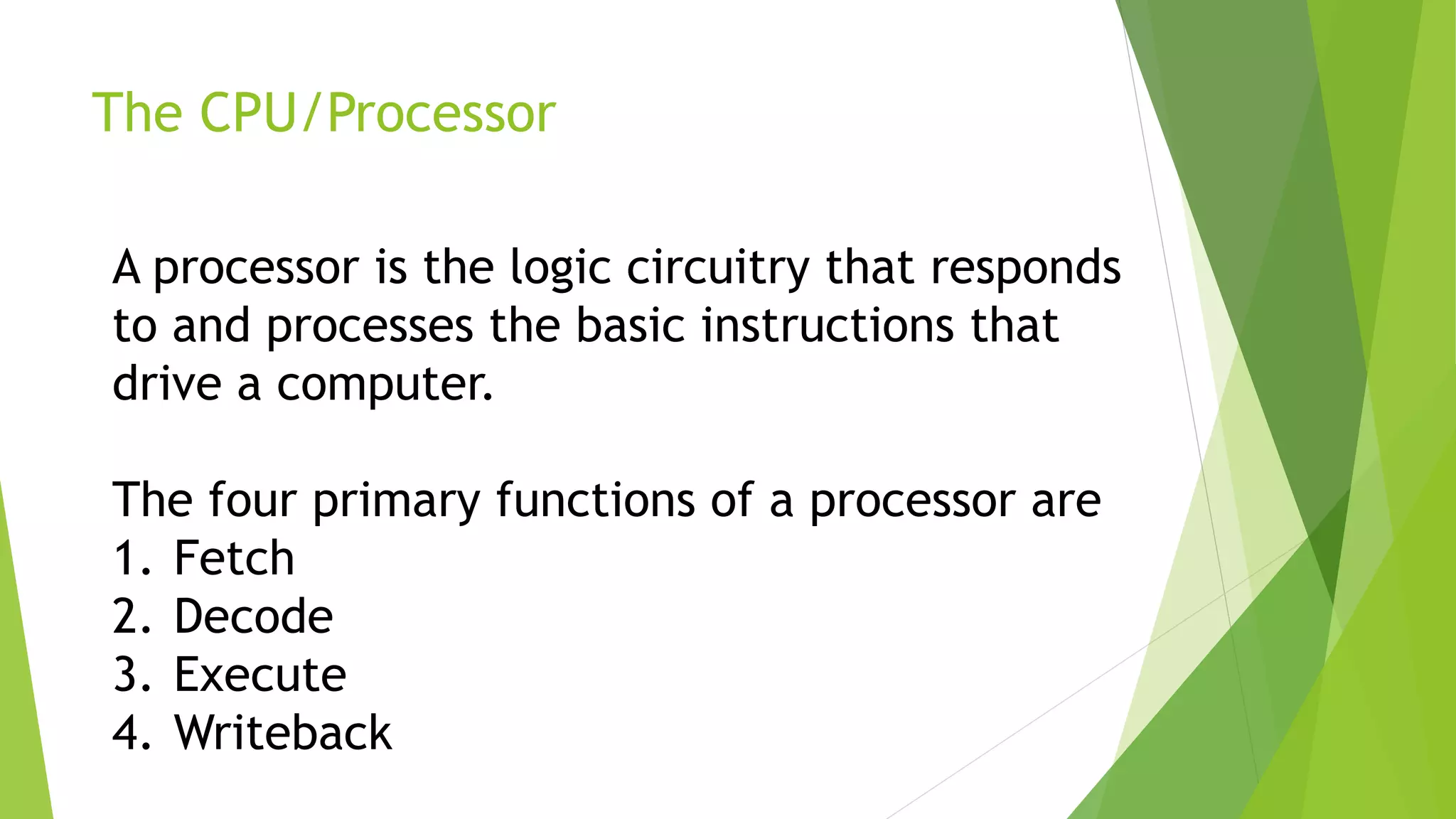 The CPU/Processor

A processor is the logic circuitry that responds to and processes the basic instructions that drive a computer.

The four primary functions of a processor are
1. Fetch
2. Decode
3. Execute
4. Writeback